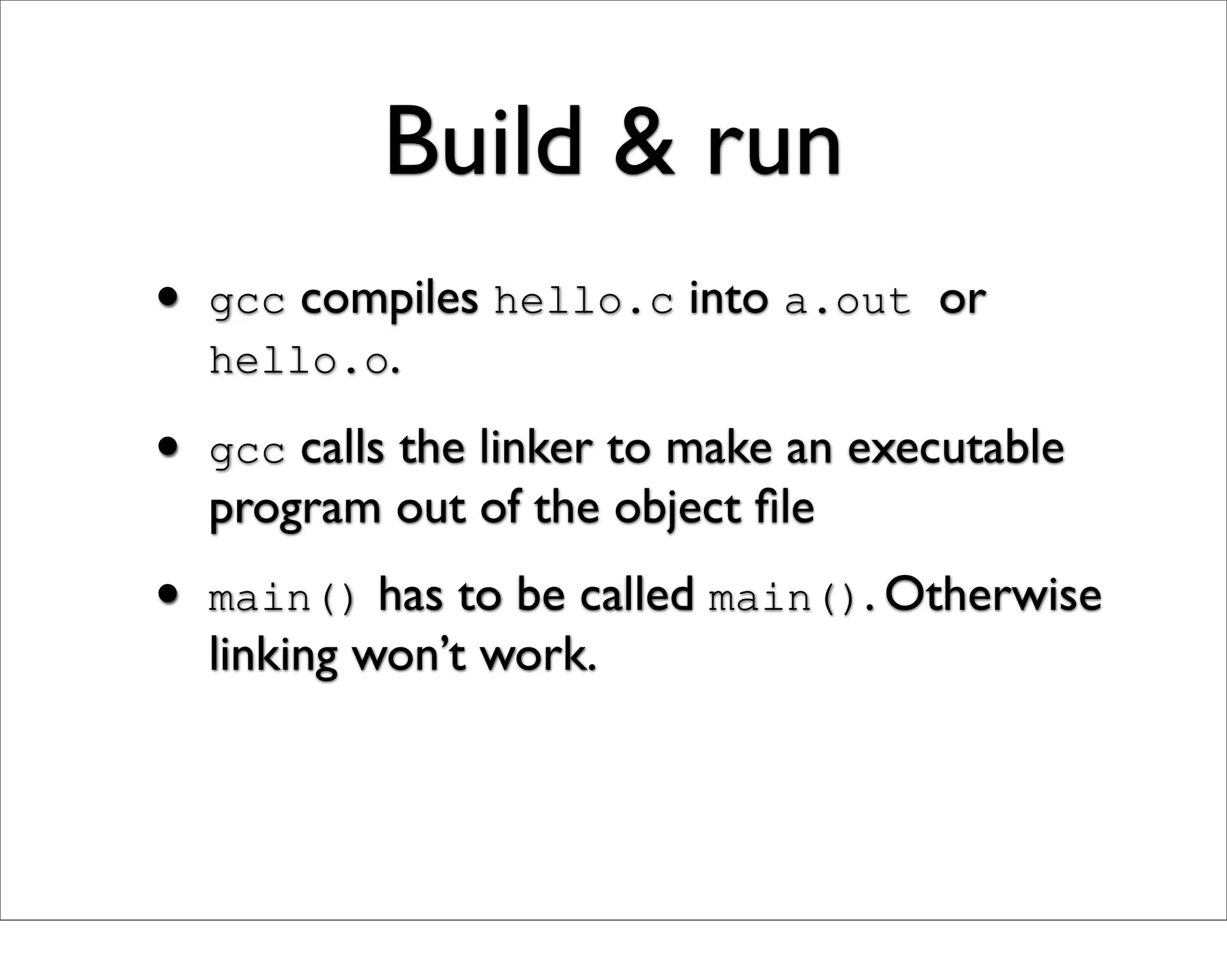 Build & run

• gcc compiles hello.c into a.out or hello.o.

• gcc calls the linker to make an executable program out of the object file

• main() has to be called main(). Otherwise linking won't work.